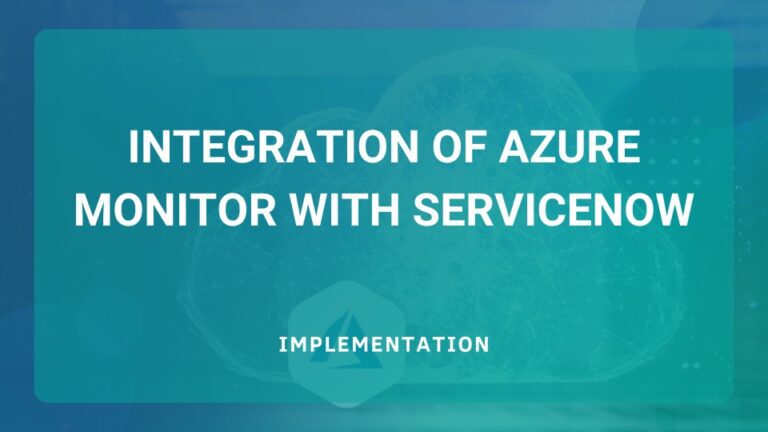 INTEGRATION OF AZURE MONITOR WITH SERVICENOW

IMPLEMENTATION